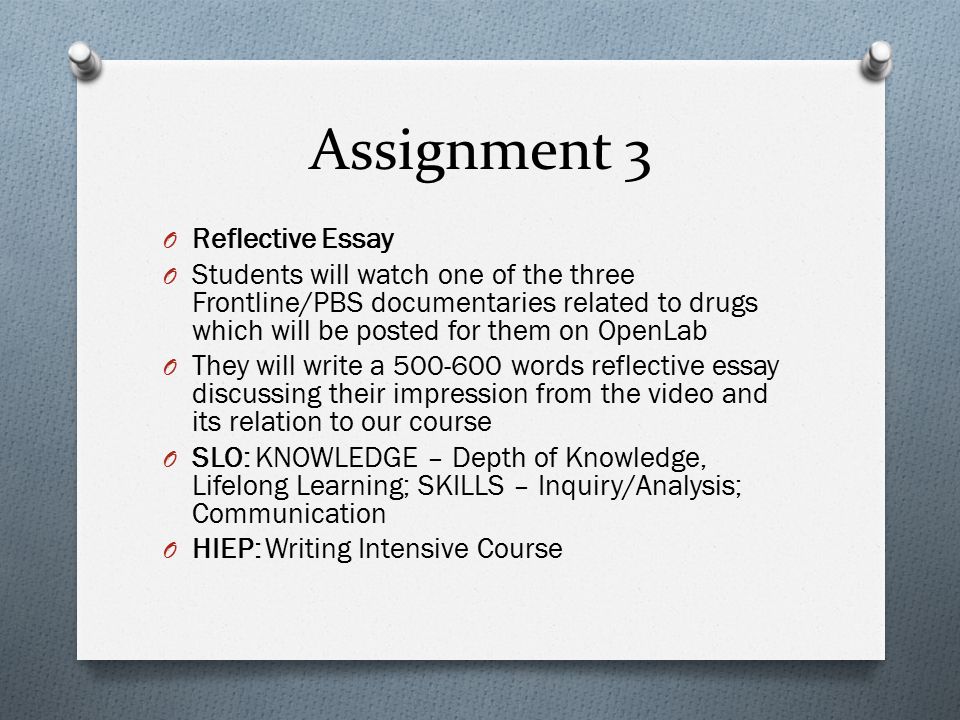 Assignment 3

O Reflective Essay

O Students will watch one of the three Frontline/PBS documentaries related to drugs which will be posted for them on OpenLab

O They will write a 500-600 words reflective essay discussing their impression from the video and its relation to our course

O SLO: KNOWLEDGE – Depth of Knowledge, Lifelong Learning; SKILLS – Inquiry/Analysis; Communication

O HIEP: Writing Intensive Course